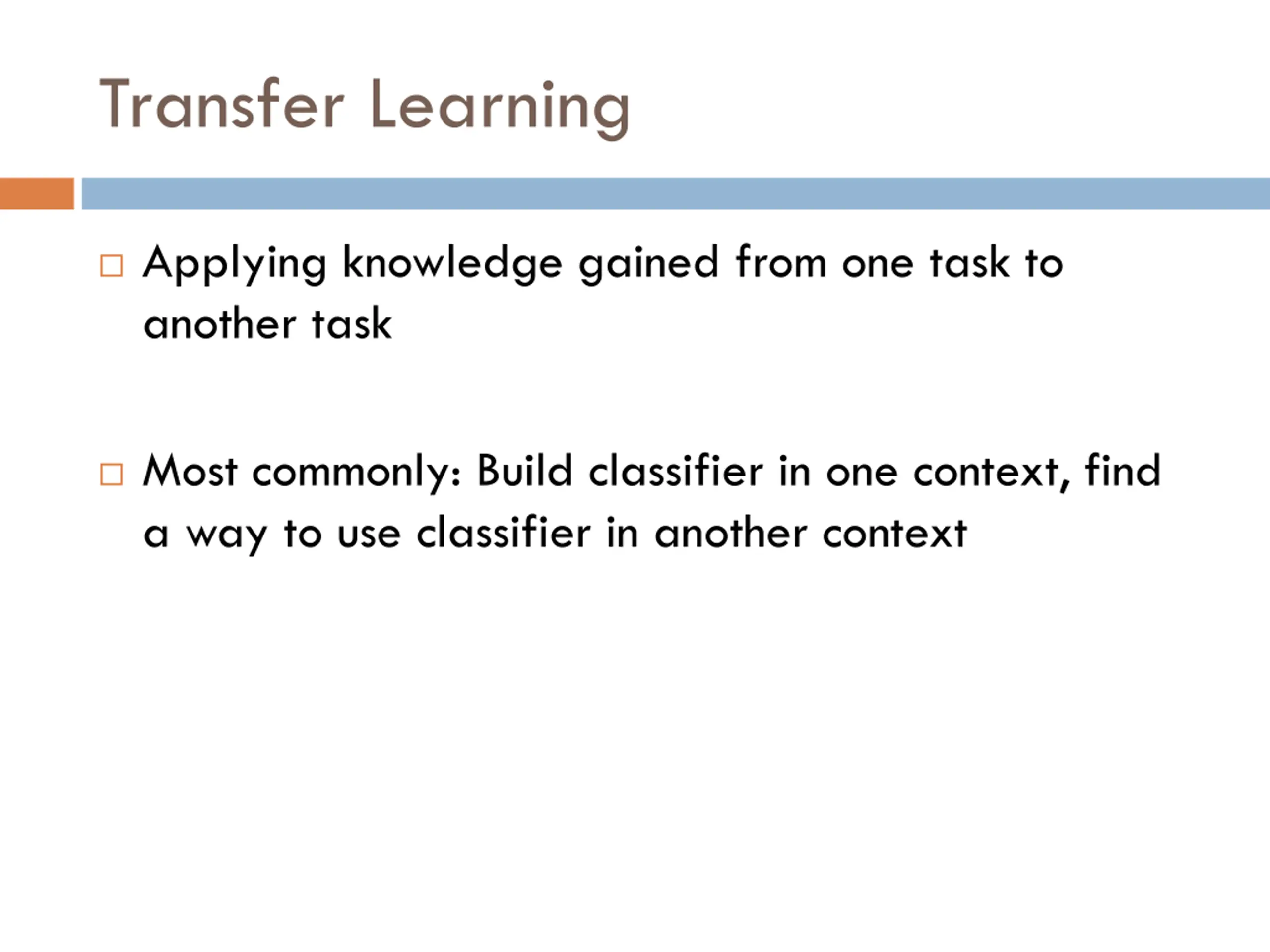 Transfer Learning

□ Applying knowledge gained from one task to another task

□ Most commonly: Build classifier in one context, find a way to use classifier in another context